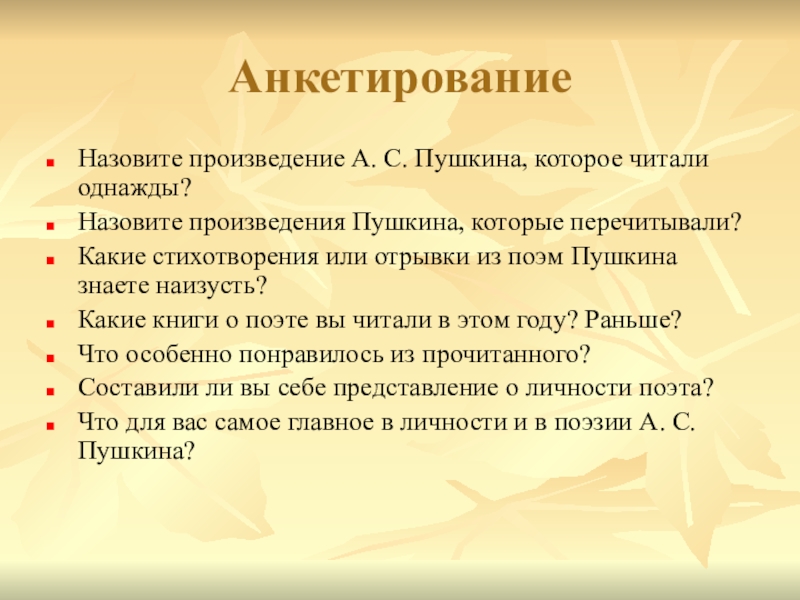 Анкетирование

- Назовите произведение А. С. Пушкина, которое читали однажды?
- Назовите произведения Пушкина, которые перечитывали?
- Какие стихотворения или отрывки из поэм Пушкина знаете наизусть?
- Какие книги о поэте вы читали в этом году? Раньше?
- Что особенно понравилось из прочитанного?
- Составили ли вы себе представление о личности поэта?
- Что для вас самое главное в личности и в поэзии А. С. Пушкина?